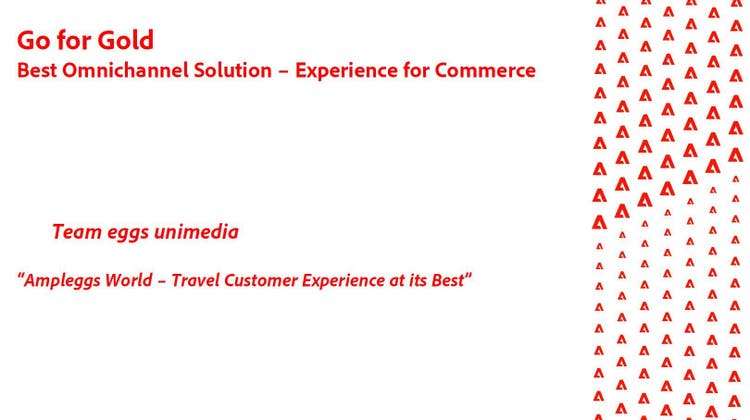 Go for Gold
Best Omnichannel Solution – Experience for Commerce

Team eggs unimedia

"Ampleggs World – Travel Customer Experience at its Best"